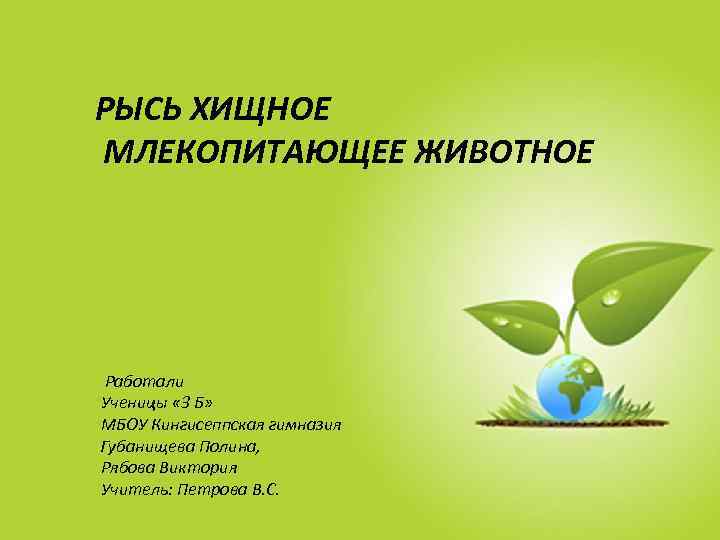 РЫСЬ ХИЩНОЕ
МЛЕКОПИТАЮЩЕЕ ЖИВОТНОЕ

Работали
Ученицы «3 Б»
МБОУ Кингисеппская гимназия
Губанищева Полина,
Рябова Виктория
Учитель: Петрова В.С.